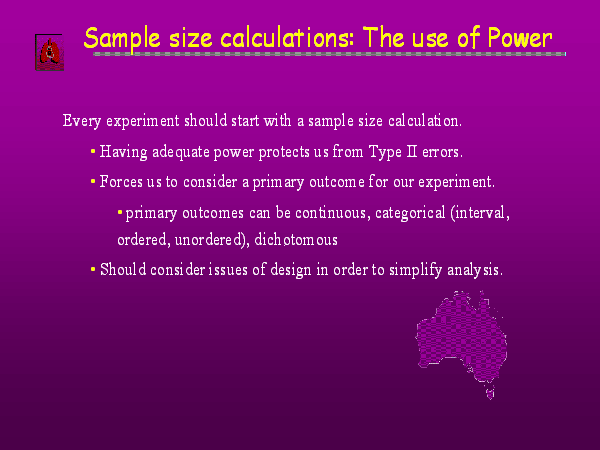 Sample size calculations: The use of Power

Every experiment should start with a sample size calculation.

• Having adequate power protects us from Type II errors.

• Forces us to consider a primary outcome for our experiment.

• primary outcomes can be continuous, categorical (interval, ordered, unordered), dichotomous

• Should consider issues of design in order to simplify analysis.